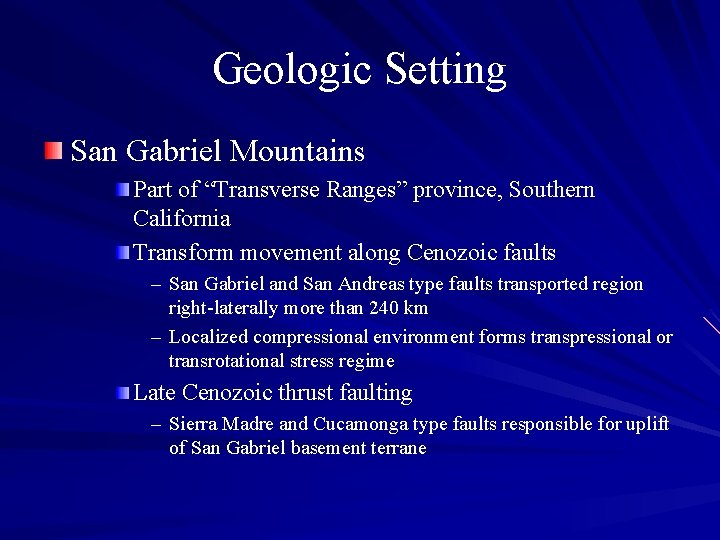 Geologic Setting

San Gabriel Mountains

Part of “Transverse Ranges” province, Southern California

Transform movement along Cenozoic faults

– San Gabriel and San Andreas type faults transported region right-laterally more than 240 km

– Localized compressional environment forms transpressional or transrotational stress regime

Late Cenozoic thrust faulting

– Sierra Madre and Cucamonga type faults responsible for uplift of San Gabriel basement terrane